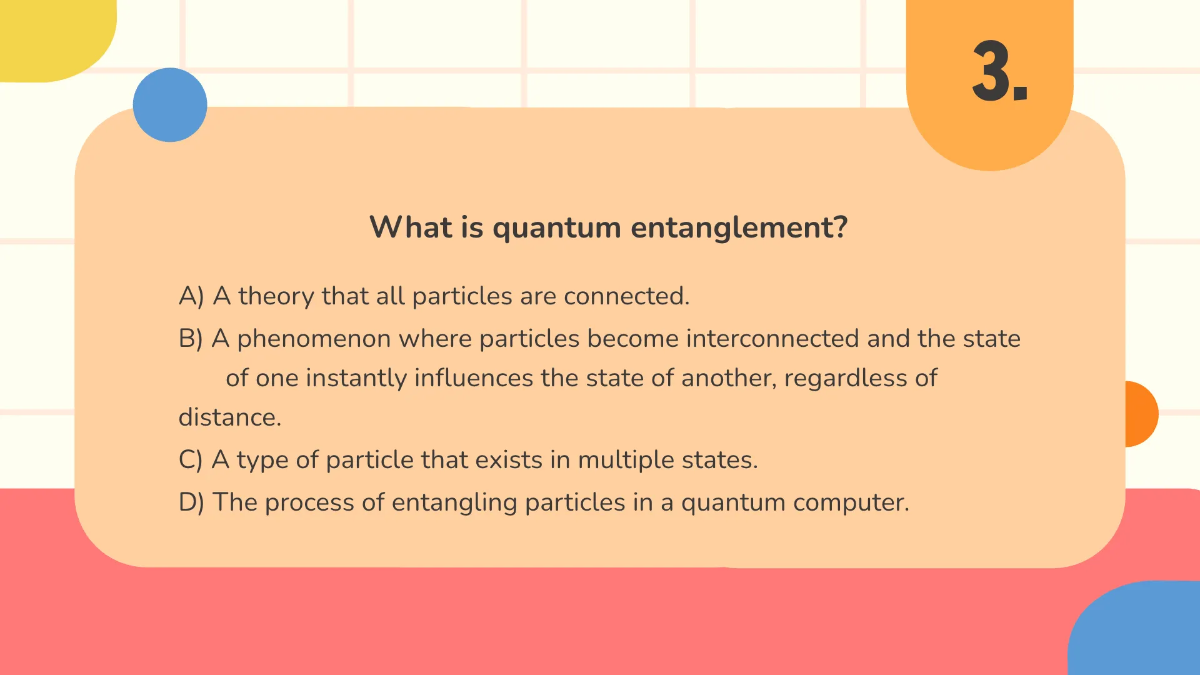 3.

What is quantum entanglement?

A) A theory that all particles are connected.
B) A phenomenon where particles become interconnected and the state of one instantly influences the state of another, regardless of distance.
C) A type of particle that exists in multiple states.
D) The process of entangling particles in a quantum computer.